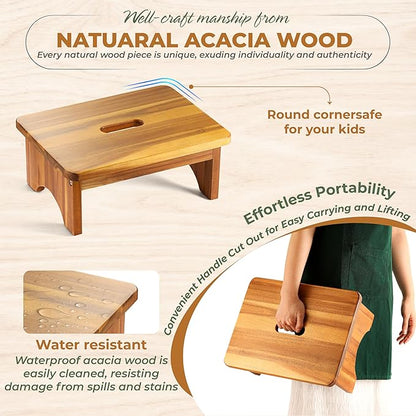 Well-craft manship from
NATUARAL ACACIA WOOD
Every natural wood piece is unique, exuding individuality and authenticity

Round cornersafe for your kids

Effortless Portability
Convenient Handle Cut Out for Easy Carrying and Lifting

Water resistant
Waterproof acacia wood is easily cleaned, resisting damage from spills and stains